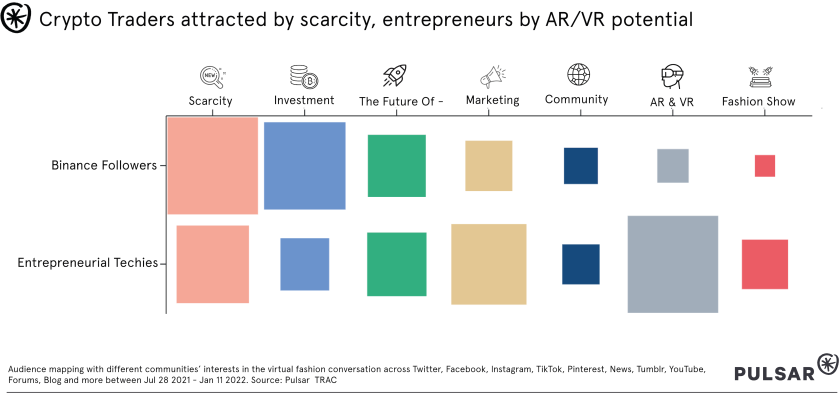 Crypto Traders attracted by scarcity, entrepreneurs by AR/VR potential

NEW

Scarcity
Investment
The Future Of -
Marketing
Community
AR & VR
Fashion Show

Binance Followers

Entrepreneurial Techies

Audience mapping with different communities' interests in the virtual fashion conversation across Twitter, Facebook, Instagram, TikTok, Pinterest, News, Tumblr, YouTube, Forums, Blog and more between Jul 28 2021 - Jan 11 2022. Source: Pulsar TRAC

PULSAR